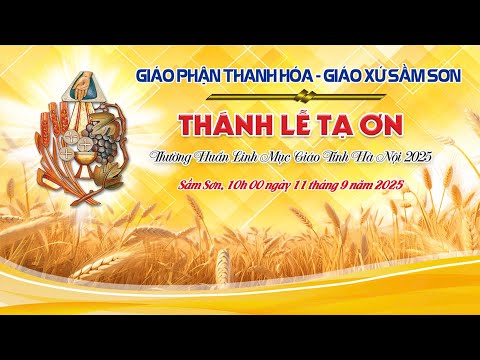 GIÁO PHẬN THANH HÓA - GIÁO XỨ SẦM SƠN

THÁNH LỄ TẠ ƠN

Thường Huấn Linh Mục Giáo Tỉnh Hà Nội 2025

Sầm Sơn, 10h 00 ngày 11 tháng 9 năm 2025